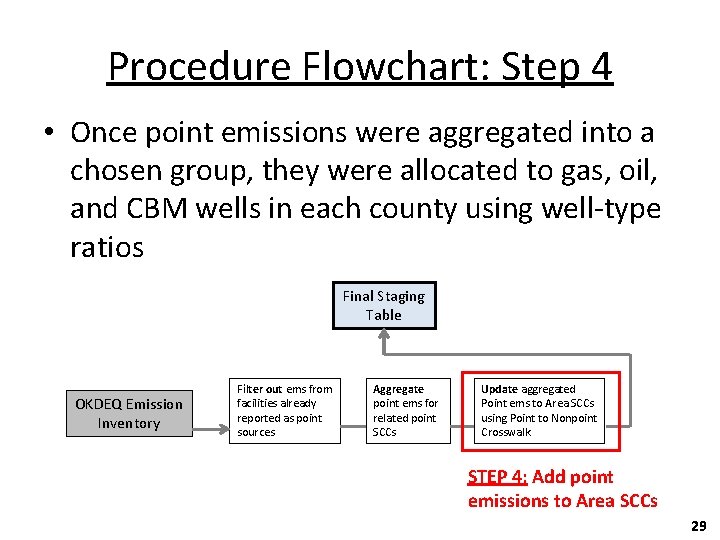 Procedure Flowchart: Step 4

• Once point emissions were aggregated into a chosen group, they were allocated to gas, oil, and CBM wells in each county using well-type ratios

Final Staging Table

OKDEQ Emission Inventory

Filter out ems from facilities already reported as point sources

Aggregate point ems for related point SCCs

Update aggregated Point ems to Area SCCs using Point to Nonpoint Crosswalk

STEP 4: Add point emissions to Area SCCs

29